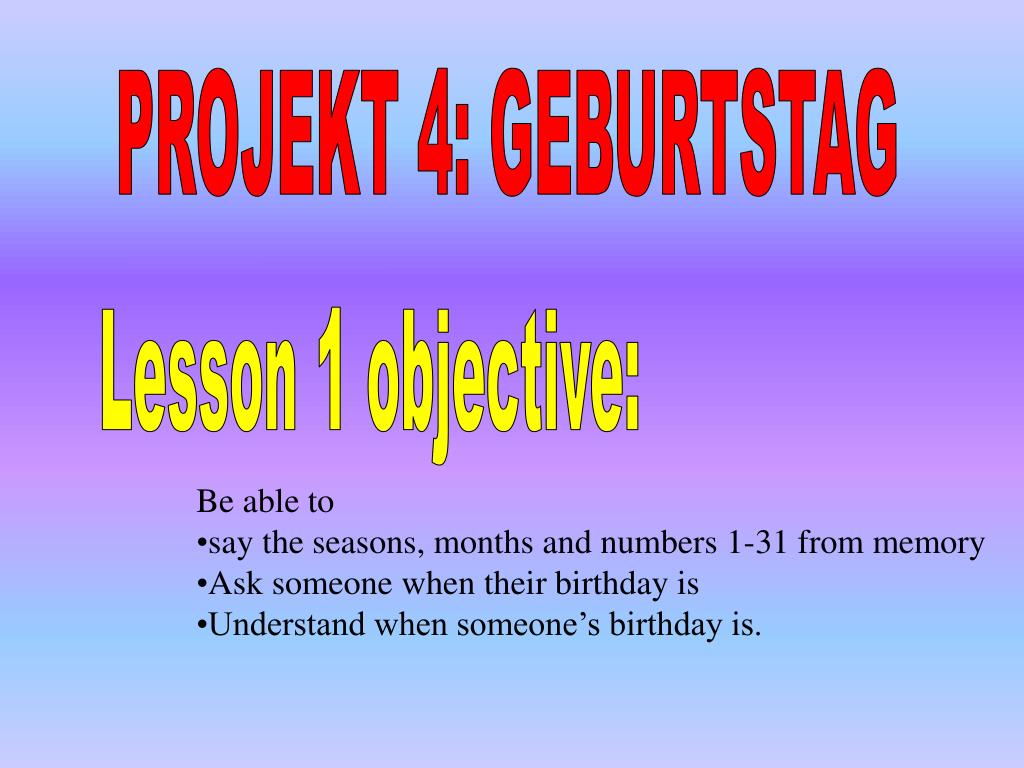 PROJEKT 4: GEBURTSTAG

Lesson 1 objective:

Be able to
•say the seasons, months and numbers 1-31 from memory
•Ask someone when their birthday is
•Understand when someone’s birthday is.